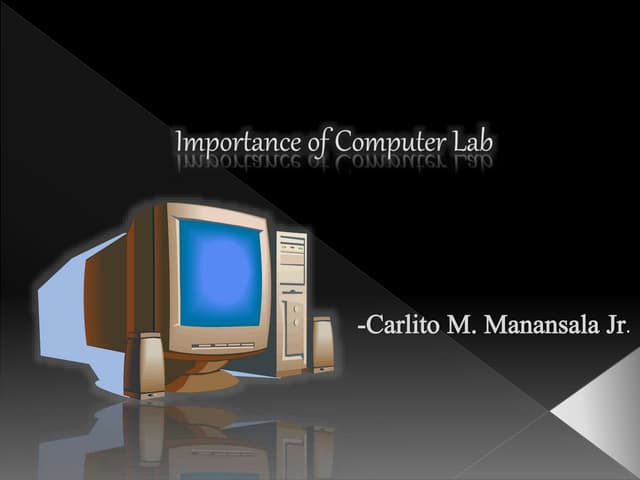 Importance of Computer Lab

-Carlito M. Manansala Jr.